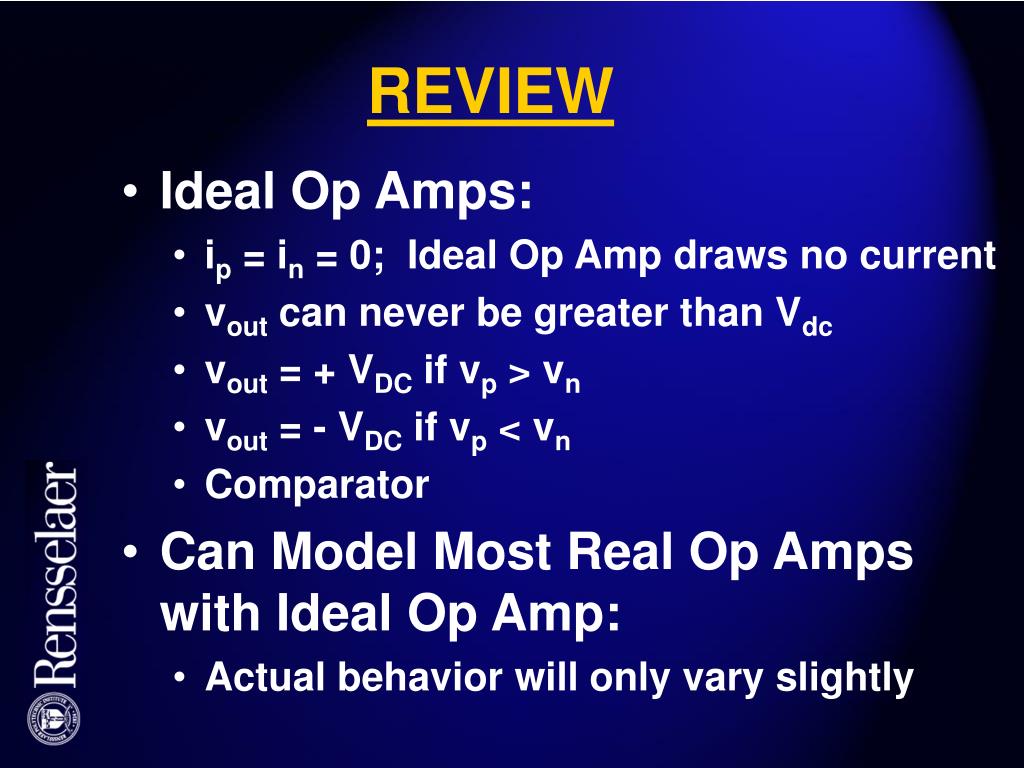 REVIEW

• Ideal Op Amps:
  • $i_p = i_n = 0$; Ideal Op Amp draws no current
  • $v_{out}$ can never be greater than $V_{dc}$
  • $v_{out} = + V_{DC}$ if $v_p > v_n$
  • $v_{out} = - V_{DC}$ if $v_p < v_n$
  • Comparator
• Can Model Most Real Op Amps with Ideal Op Amp:
  • Actual behavior will only vary slightly

Rensselaer